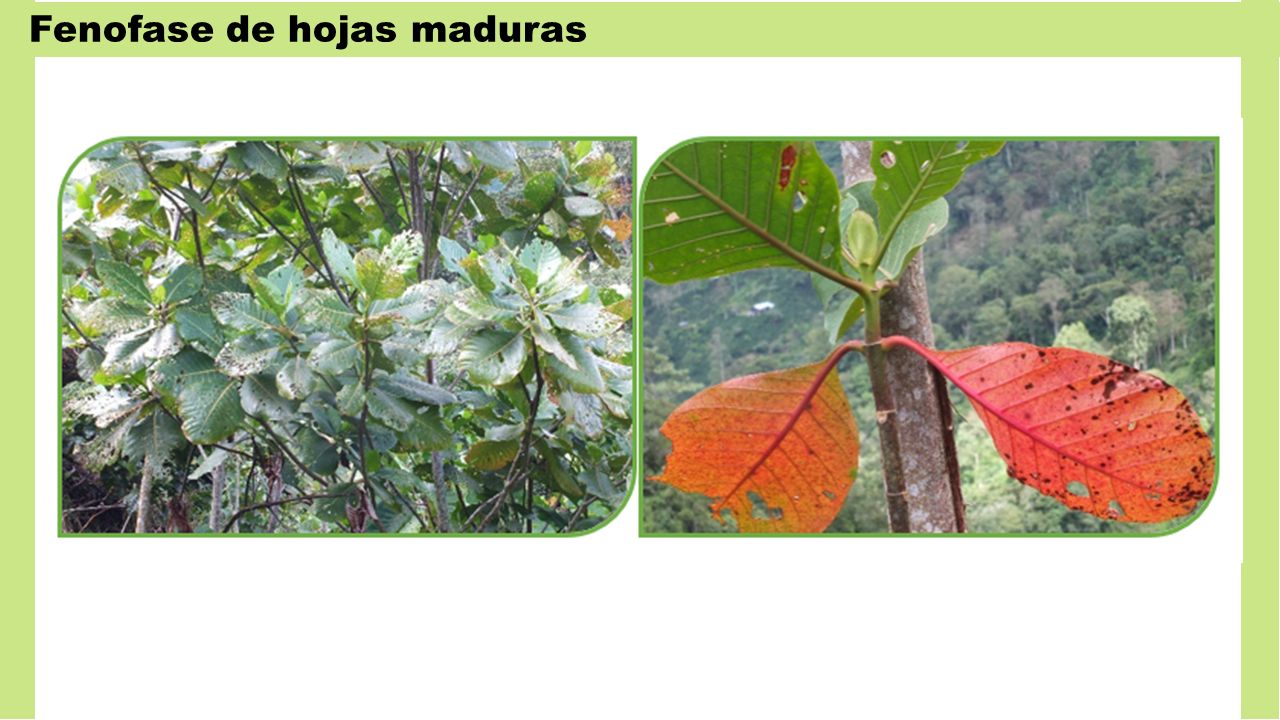 Fenofase de hojas maduras